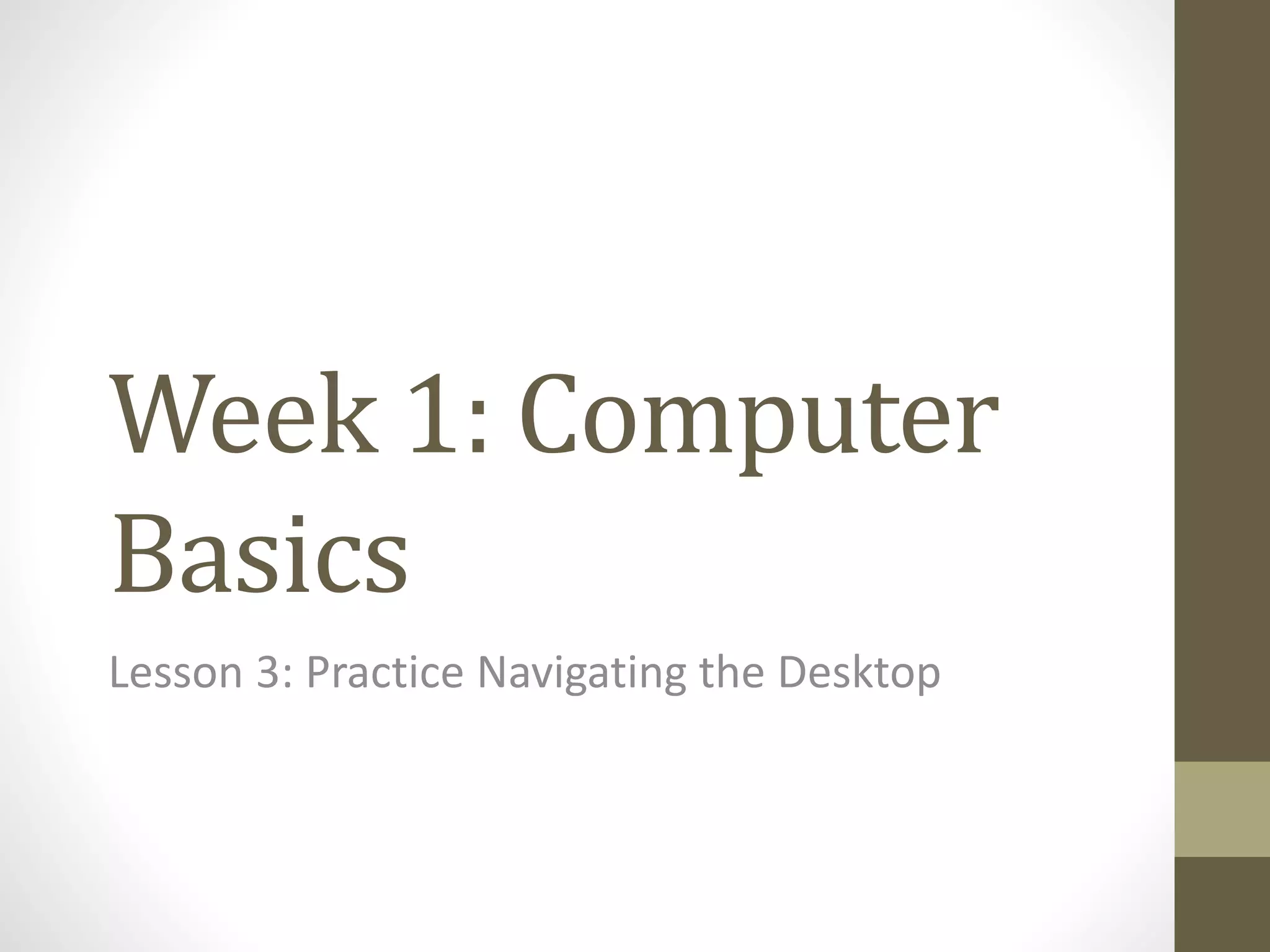 Week 1: Computer Basics

Lesson 3: Practice Navigating the Desktop